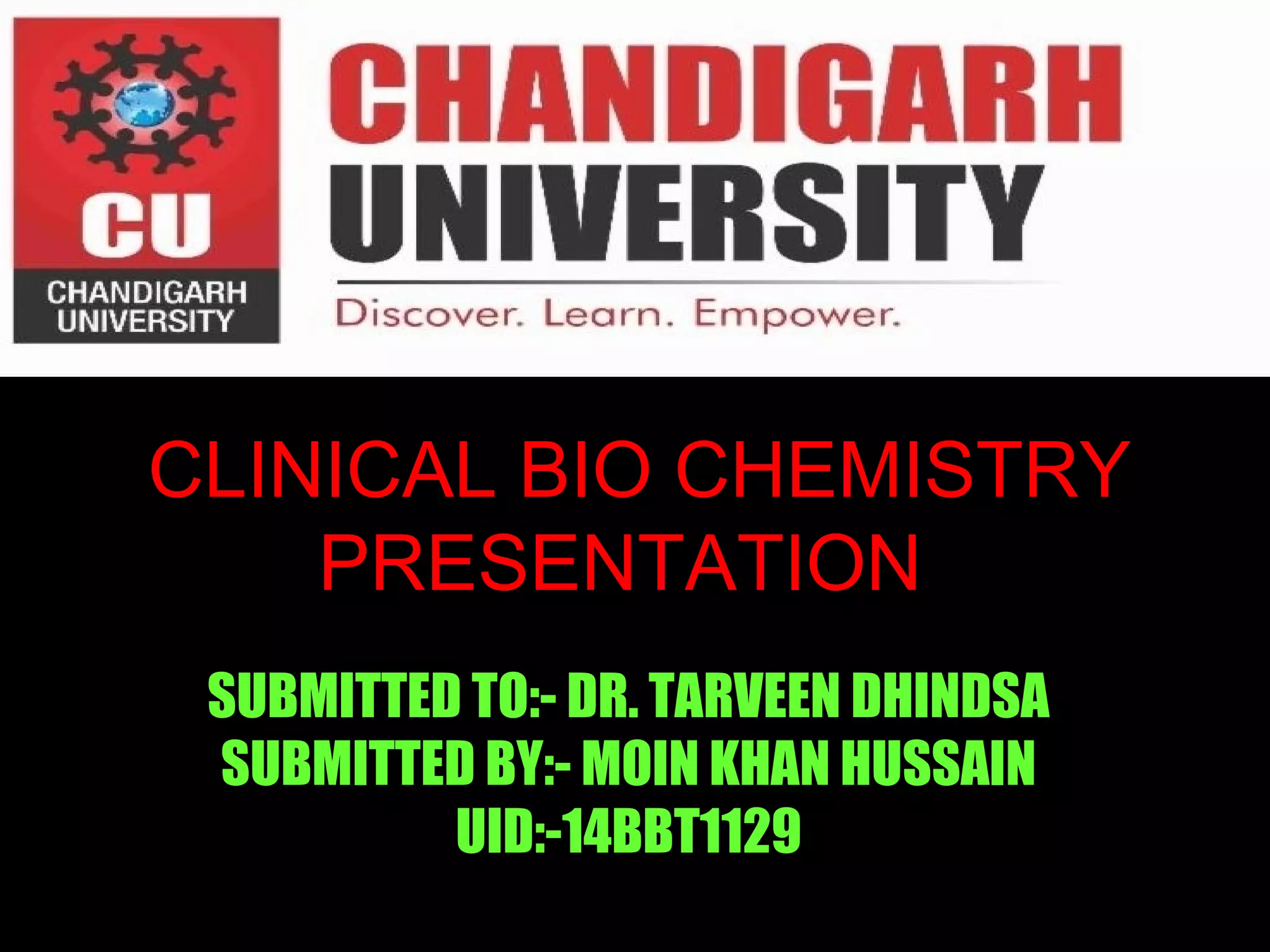 CU
CHANDIGARH UNIVERSITY

CHANDIGARH UNIVERSITY
Discover. Learn. Empower.

CLINICAL BIO CHEMISTRY PRESENTATION

SUBMITTED TO:- DR. TARVEEN DHINDSA
SUBMITTED BY:- MOIN KHAN HUSSAIN
UID:-14BBT1129